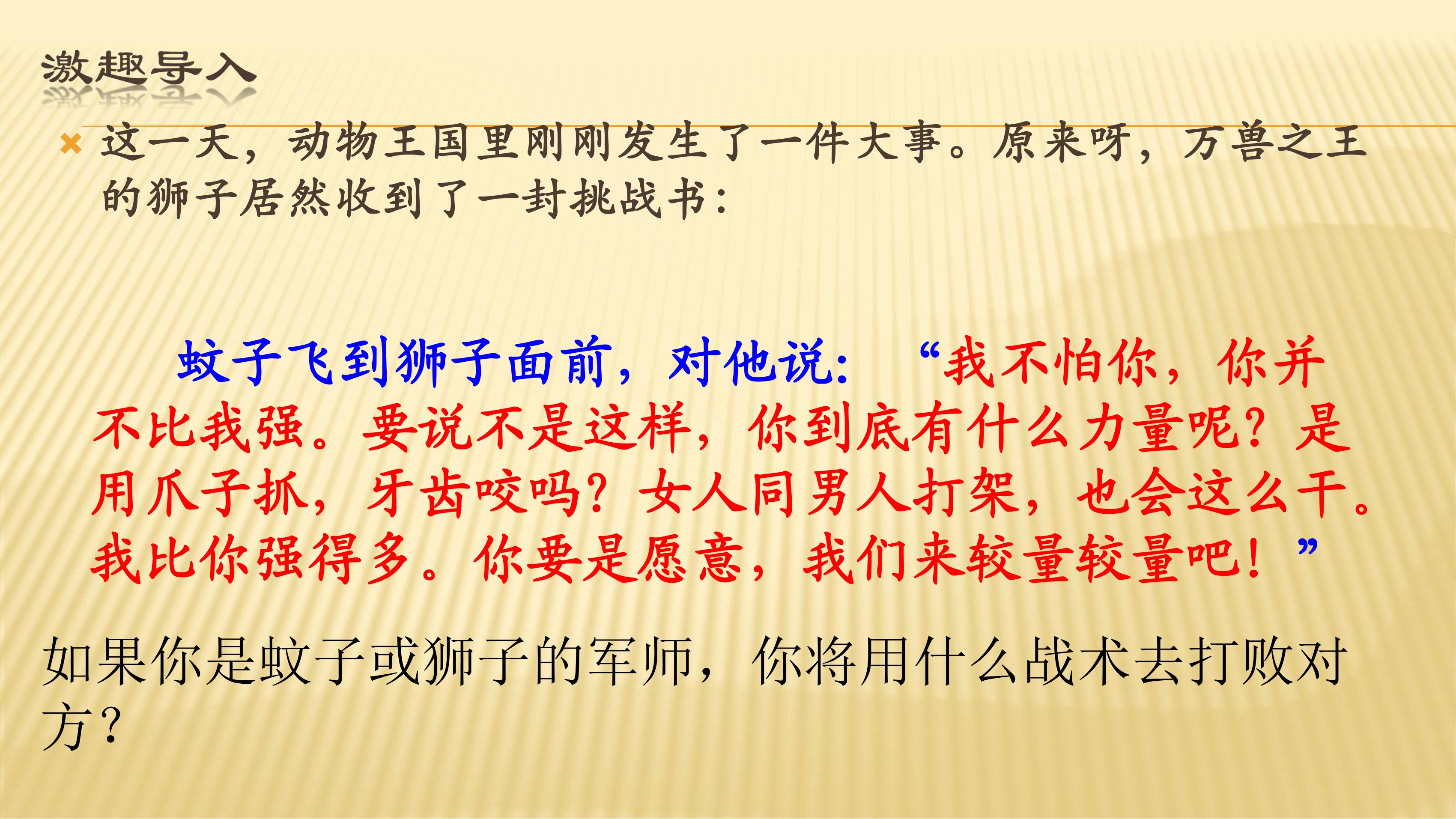 激趣导入

这一天，动物王国里刚刚发生了一件大事。原来呀，万兽之王的狮子居然收到了一封挑战书：

蚊子飞到狮子面前，对他说：“我不怕你，你并不比我强。要说不是这样，你到底有什么力量呢？是用爪子抓，牙齿咬吗？女人同男人打架，也会这么干。我比你强得多。你要是愿意，我们来较量较量吧！”

如果你是蚊子或狮子的军师，你将用什么战术去打败对方？